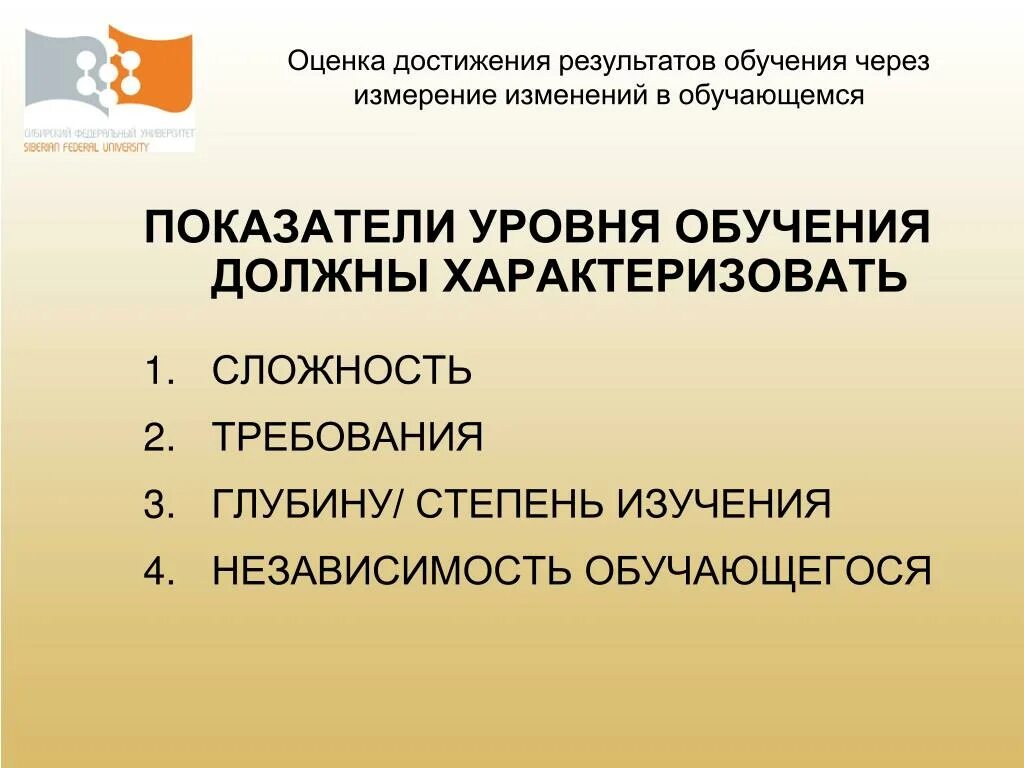 СИБИРСКИЙ ФЕДЕРАЛЬНЫЙ УНИВЕРСИТЕТ
SIBERIAN FEDERAL UNIVERSITY

Оценка достижения результатов обучения через измерение изменений в обучающемся

ПОКАЗАТЕЛИ УРОВНЯ ОБУЧЕНИЯ ДОЛЖНЫ ХАРАКТЕРИЗОВАТЬ

1. СЛОЖНОСТЬ
2. ТРЕБОВАНИЯ
3. ГЛУБИНУ/ СТЕПЕНЬ ИЗУЧЕНИЯ
4. НЕЗАВИСИМОСТЬ ОБУЧАЮЩЕГОСЯ